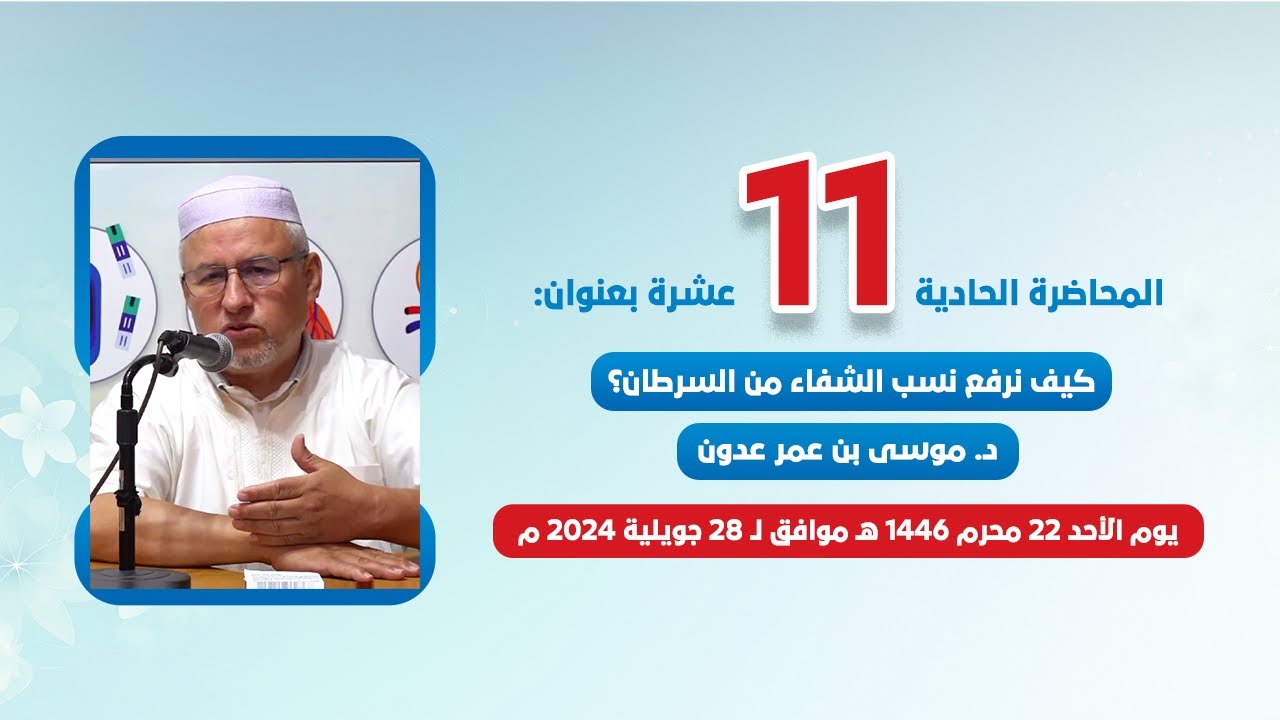 المحاضرة الحادية 11 عشرة بعنوان:

كيف نرفع نسب الشفاء من السرطان؟

د. موسى بن عمر عدون

يوم الأحد 22 محرم 1446 هـ موافق لـ 28 جويلية 2024 م